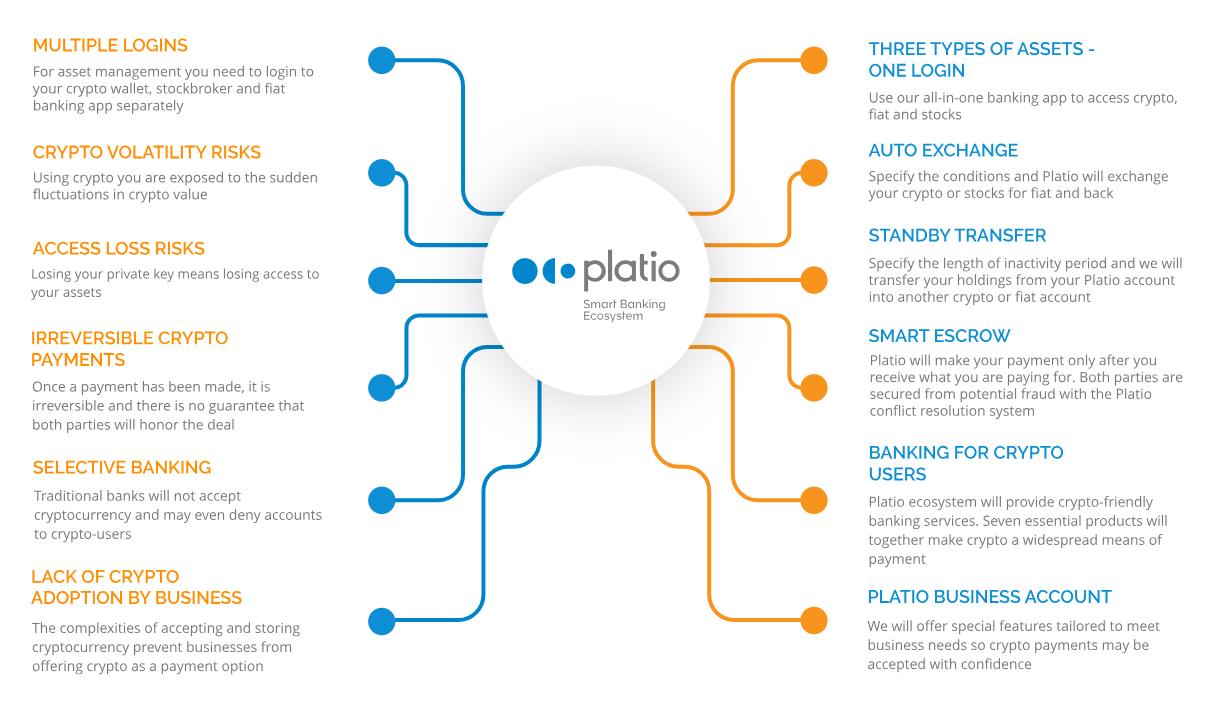 MULTIPLE LOGINS

For asset management you need to login to your crypto wallet, stockbroker and fiat banking app separately

CRYPTO VOLATILITY RISKS

Using crypto you are exposed to the sudden fluctuations in crypto value

ACCESS LOSS RISKS

Losing your private key means losing access to your assets

IRREVERSIBLE CRYPTO PAYMENTS

Once a payment has been made, it is irreversible and there is no guarantee that both parties will honor the deal

SELECTIVE BANKING

Traditional banks will not accept cryptocurrency and may even deny accounts to crypto-users

LACK OF CRYPTO ADOPTION BY BUSINESS

The complexities of accepting and storing cryptocurrency prevent businesses from offering crypto as a payment option

platio

Smart Banking Ecosystem

THREE TYPES OF ASSETS - ONE LOGIN

Use our all-in-one banking app to access crypto, fiat and stocks

AUTO EXCHANGE

Specify the conditions and Platio will exchange your crypto or stocks for fiat and back

STANDBY TRANSFER

Specify the length of inactivity period and we will transfer your holdings from your Platio account into another crypto or fiat account

SMART ESCROW

Platio will make your payment only after you receive what you are paying for. Both parties are secured from potential fraud with the Platio conflict resolution system

BANKING FOR CRYPTO USERS

Platio ecosystem will provide crypto-friendly banking services. Seven essential products will together make crypto a widespread means of payment

PLATIO BUSINESS ACCOUNT

We will offer special features tailored to meet business needs so crypto payments may be accepted with confidence